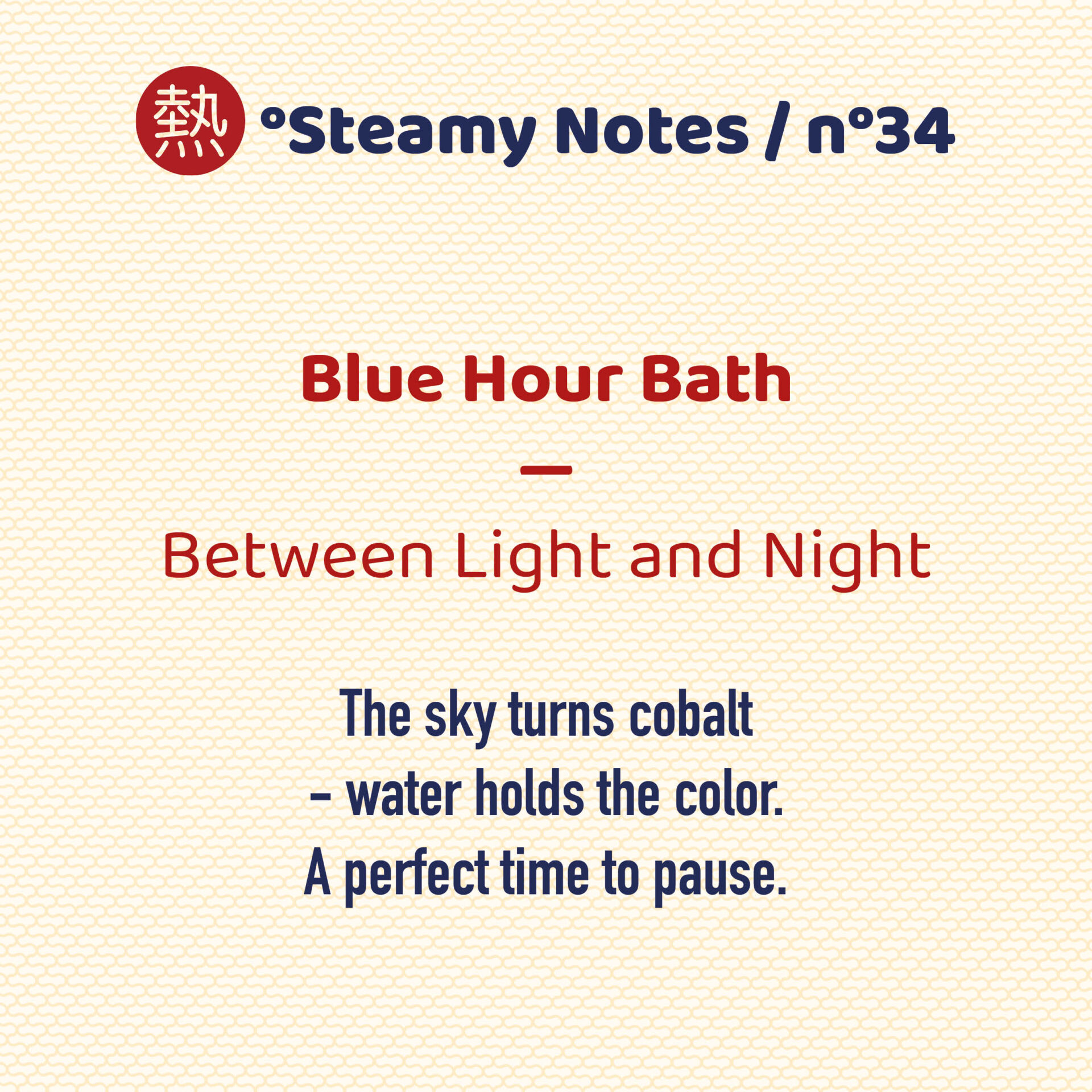 熱 °Steamy Notes / n°34

Blue Hour Bath

—

Between Light and Night

The sky turns cobalt
– water holds the color.
A perfect time to pause.